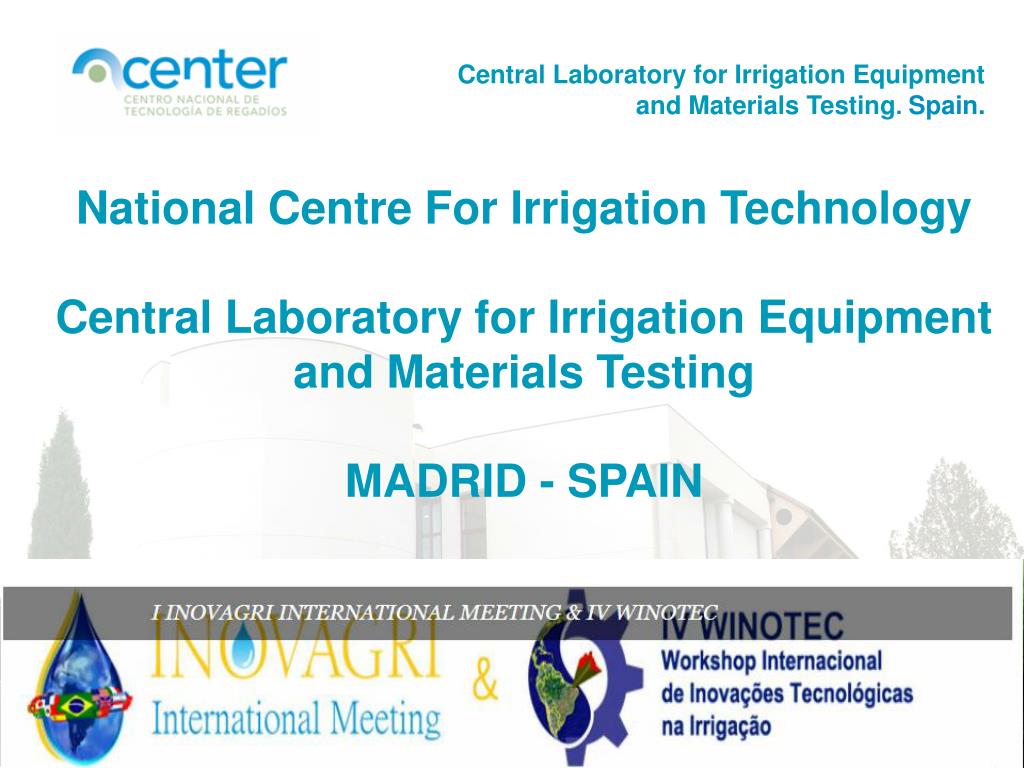 center
CENTRO NACIONAL DE
TECNOLOGÍA DE REGADÍOS

Central Laboratory for Irrigation Equipment and Materials Testing. Spain.

National Centre For Irrigation Technology

Central Laboratory for Irrigation Equipment and Materials Testing

MADRID - SPAIN

I INOVAGRI INTERNATIONAL MEETING & IV WINOTEC

INOVAGRI
International Meeting

&

IV WINOTEC
Workshop Internacional
de Inovações Tecnológicas
na Irrigação